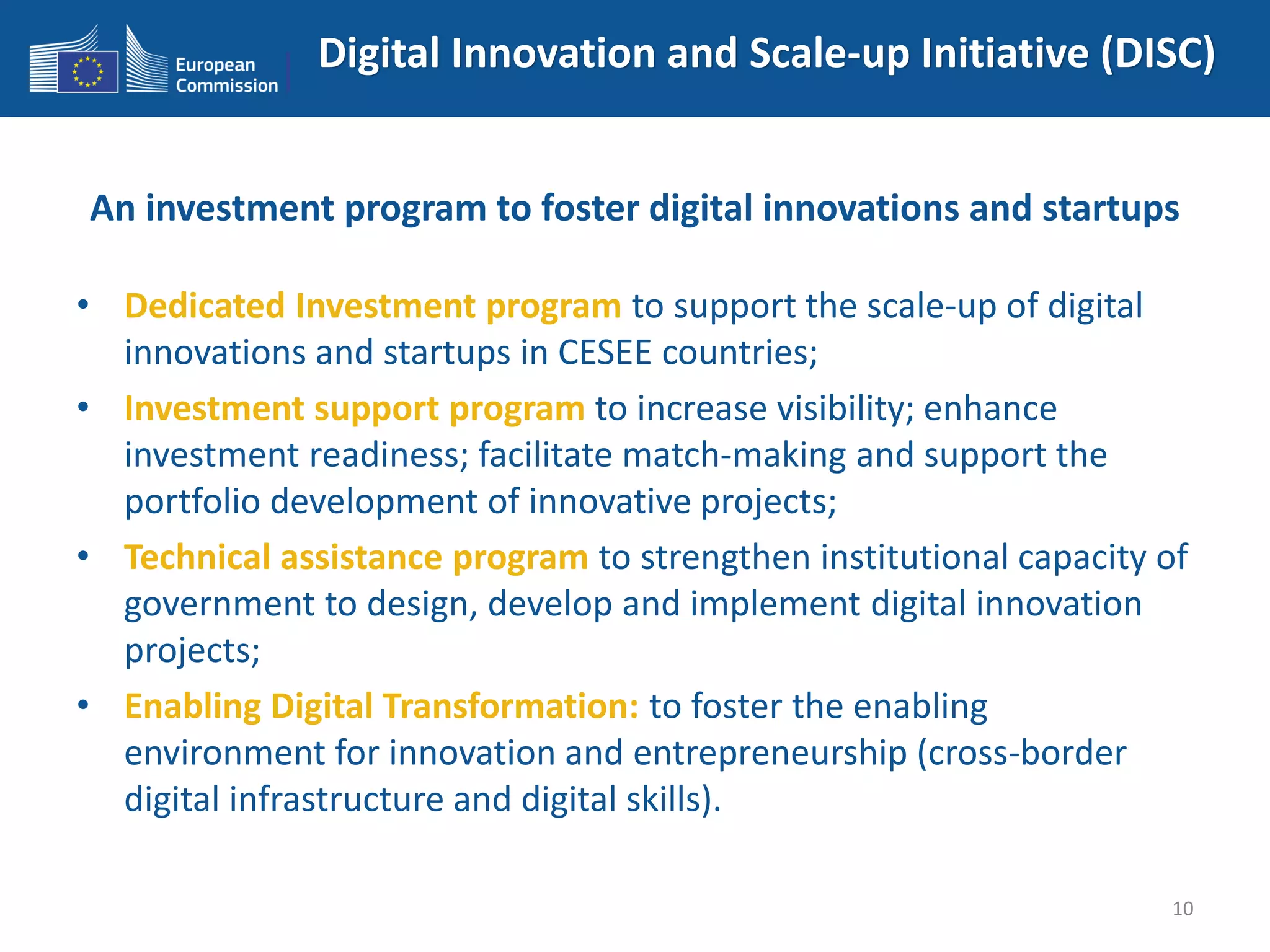 European Commission

Digital Innovation and Scale-up Initiative (DISC)

An investment program to foster digital innovations and startups

• Dedicated Investment program to support the scale-up of digital innovations and startups in CESEE countries;

• Investment support program to increase visibility; enhance investment readiness; facilitate match-making and support the portfolio development of innovative projects;

• Technical assistance program to strengthen institutional capacity of government to design, develop and implement digital innovation projects;

• Enabling Digital Transformation: to foster the enabling environment for innovation and entrepreneurship (cross-border digital infrastructure and digital skills).

10